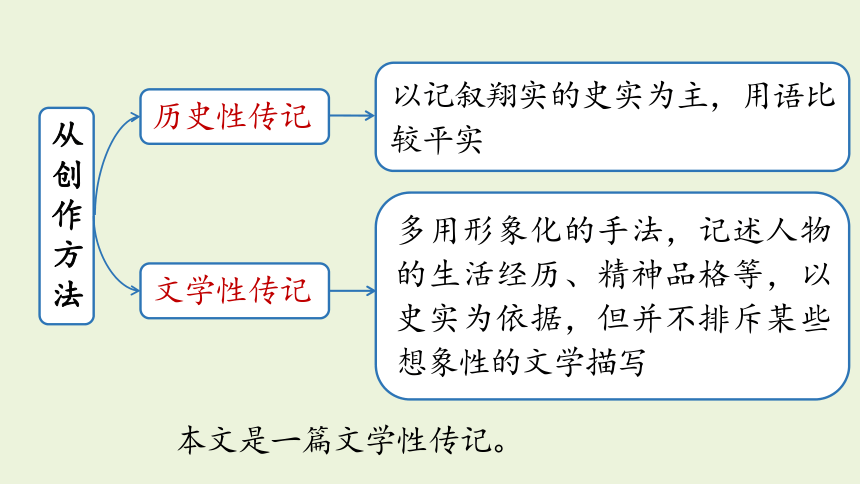 从创作方法

历史性传记

以记叙翔实的史实为主，用语比较平实

文学性传记

多用形象化的手法，记述人物的生活经历、精神品格等，以史实为依据，但并不排斥某些想象性的文学描写

本文是一篇文学性传记。